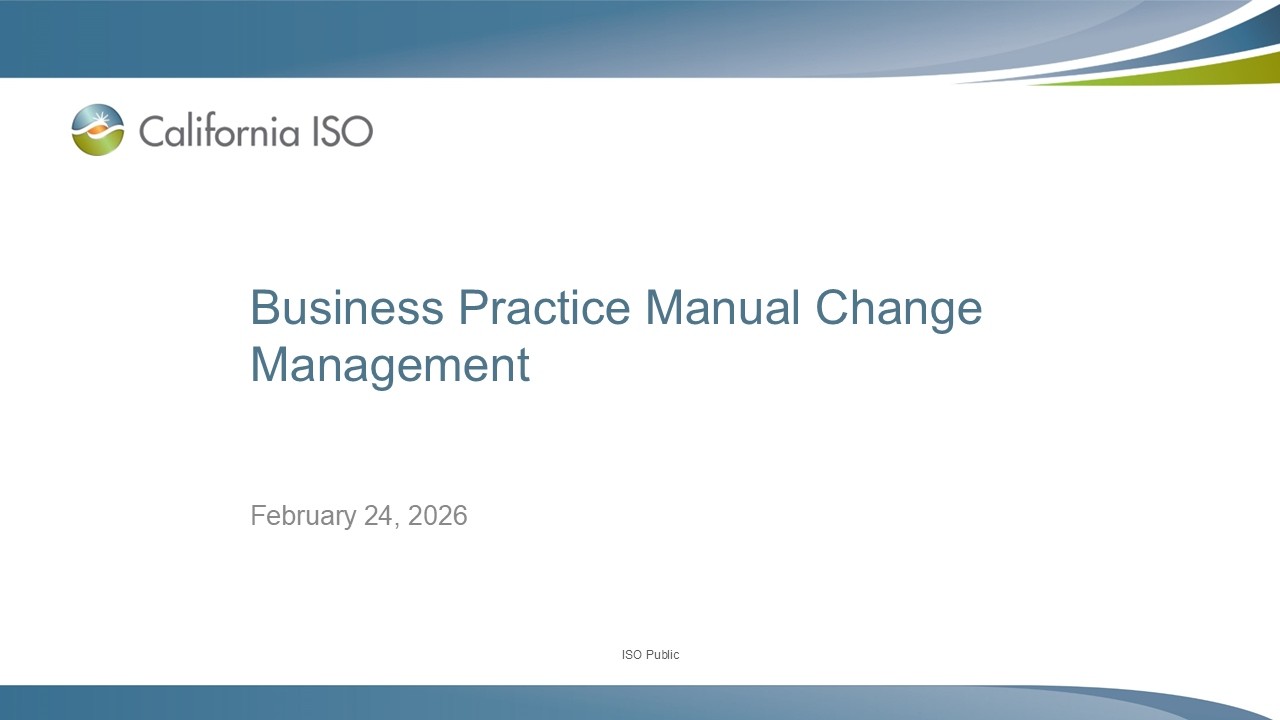 California ISO

Business Practice Manual Change Management

February 24, 2026

ISO Public